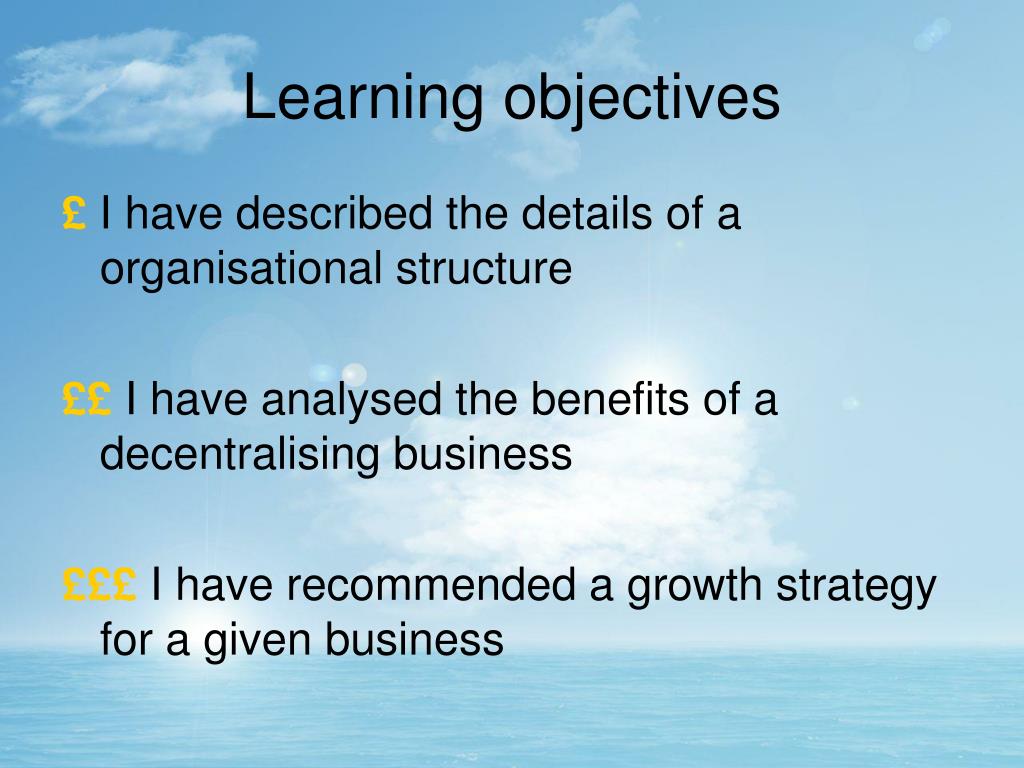 Learning objectives

£ I have described the details of a organisational structure

££ I have analysed the benefits of a decentralising business

£££ I have recommended a growth strategy for a given business